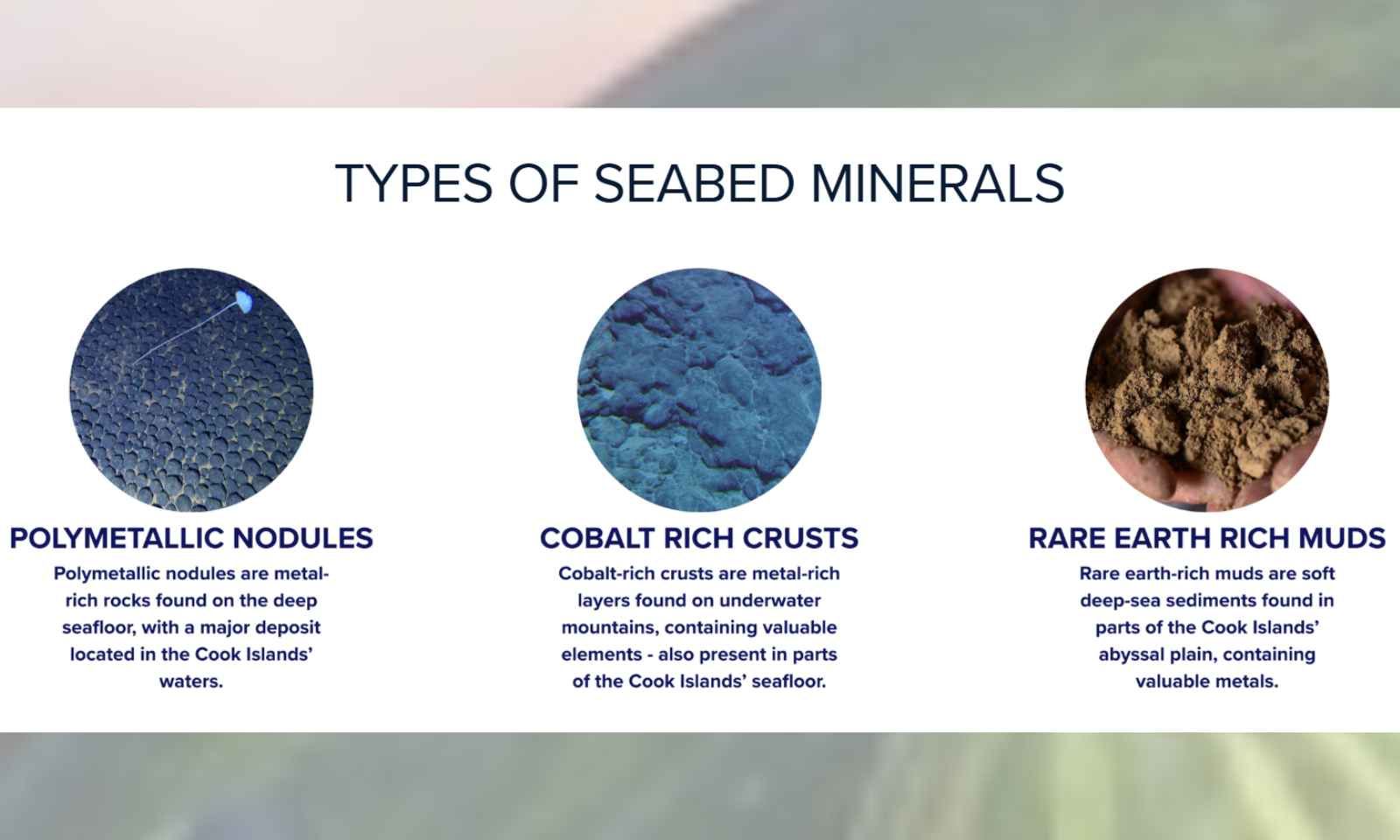 TYPES OF SEABED MINERALS

POLYMETALLIC NODULES

Polymetallic nodules are metal-rich rocks found on the deep seafloor, with a major deposit located in the Cook Islands' waters.

COBALT RICH CRUSTS

Cobalt-rich crusts are metal-rich layers found on underwater mountains, containing valuable elements - also present in parts of the Cook Islands' seafloor.

RARE EARTH RICH MUDS

Rare earth-rich muds are soft deep-sea sediments found in parts of the Cook Islands' abyssal plain, containing valuable metals.